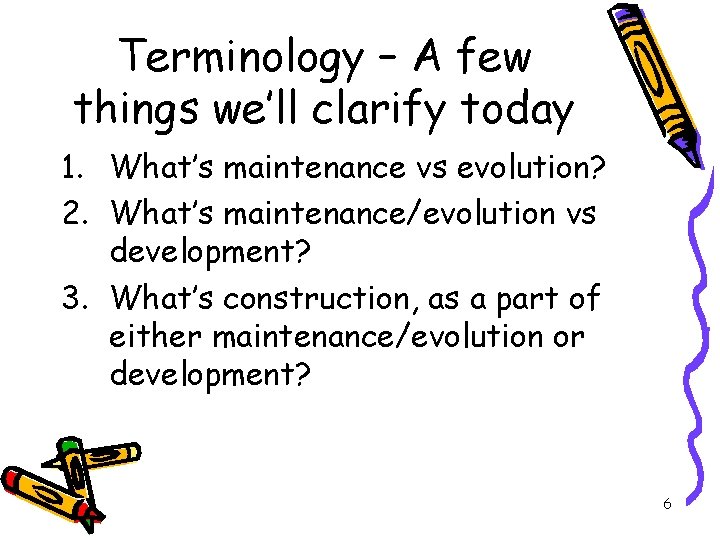 Terminology – A few things we'll clarify today

1. What's maintenance vs evolution?
2. What's maintenance/evolution vs development?
3. What's construction, as a part of either maintenance/evolution or development?

6